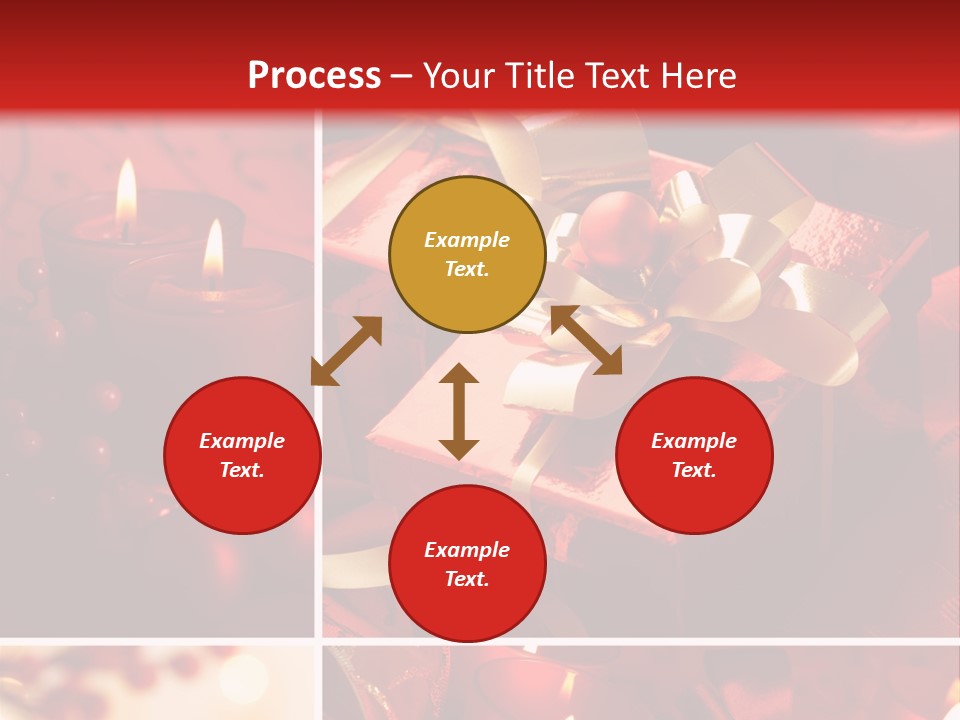 Process – Your Title Text Here

Example Text.

Example Text.

Example Text.

Example Text.